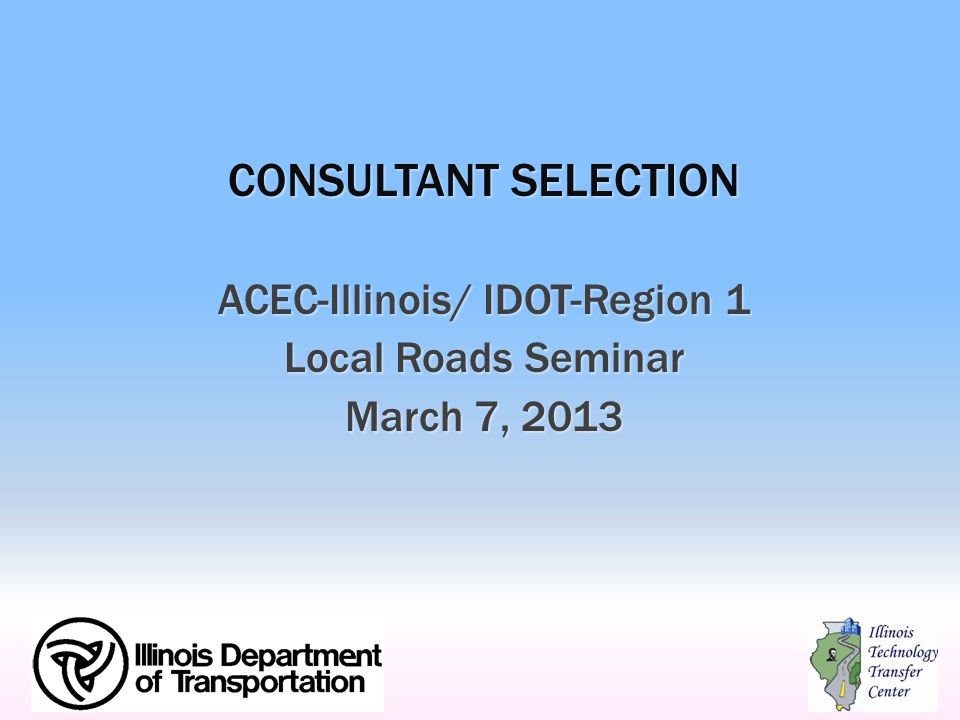 CONSULTANT SELECTION

ACEC-Illinois/ IDOT-Region 1
Local Roads Seminar
March 7, 2013

Illinois Department of Transportation

Illinois Technology Transfer Center